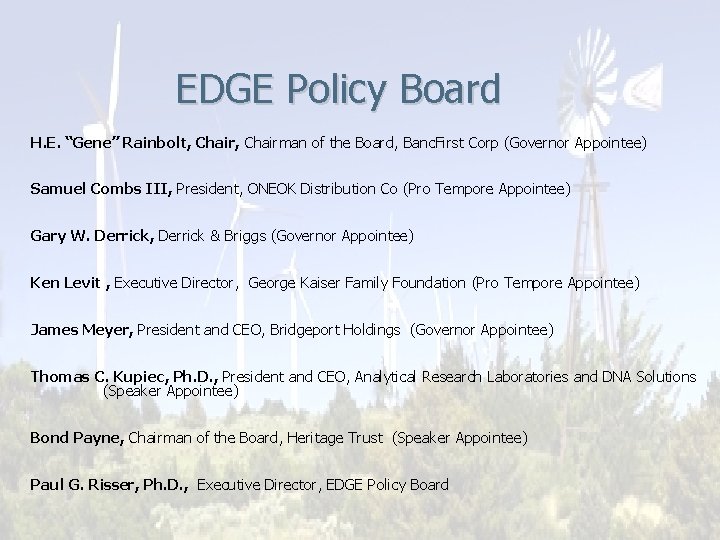 EDGE Policy Board

H.E. “Gene” Rainbolt, Chair, Chairman of the Board, BancFirst Corp (Governor Appointee)

Samuel Combs III, President, ONEOK Distribution Co (Pro Tempore Appointee)

Gary W. Derrick, Derrick & Briggs (Governor Appointee)

Ken Levit , Executive Director, George Kaiser Family Foundation (Pro Tempore Appointee)

James Meyer, President and CEO, Bridgeport Holdings (Governor Appointee)

Thomas C. Kupiec, Ph.D., President and CEO, Analytical Research Laboratories and DNA Solutions (Speaker Appointee)

Bond Payne, Chairman of the Board, Heritage Trust (Speaker Appointee)

Paul G. Risser, Ph.D., Executive Director, EDGE Policy Board